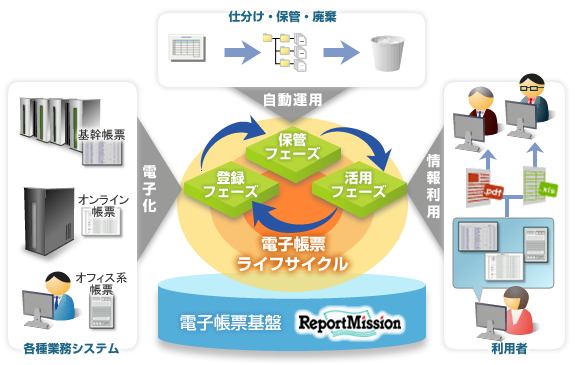 仕分け・保管・廃棄

自動運用

基幹帳票

オンライン帳票

オフィス系帳票

各種業務システム

電子化

保管フェーズ

登録フェーズ

活用フェーズ

電子帳票ライフサイクル

電子帳票基盤

ReportMission

情報利用

.pdf

.xls

利用者